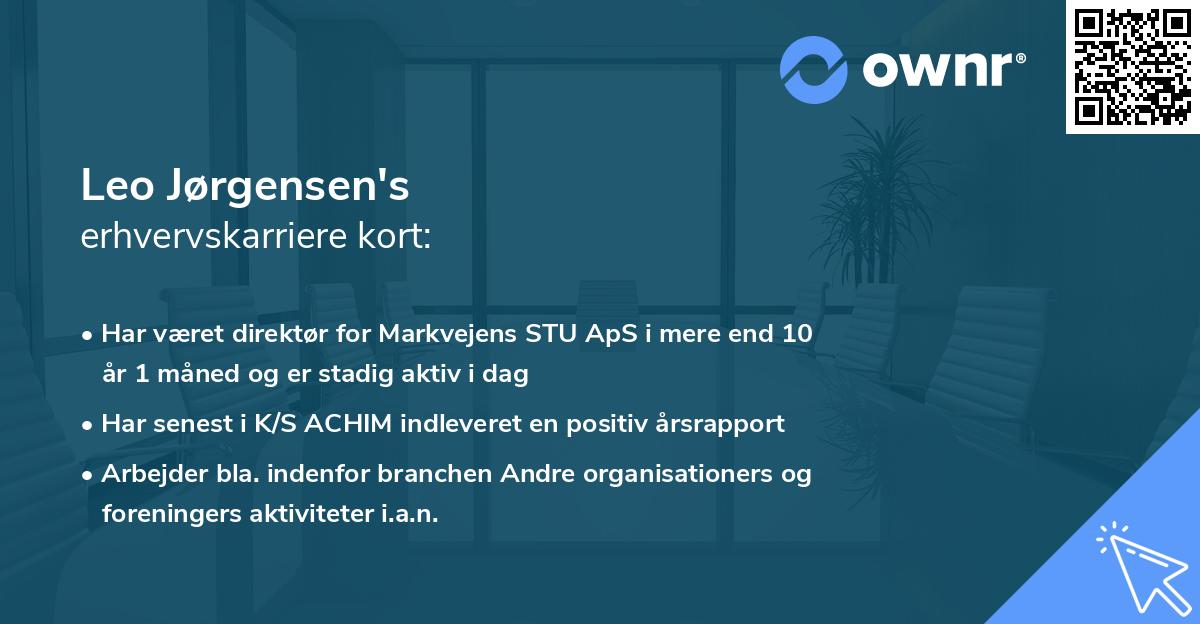 ownr®

Leo Jørgensen's
erhvervskarriere kort:

• Har været direktør for Markvejens STU ApS i mere end 10 år 1 måned og er stadig aktiv i dag
• Har senest i K/S ACHIM indleveret en positiv årsrapport
• Arbejder bla. indenfor branchen Andre organisationers og foreningers aktiviteter i.a.n.